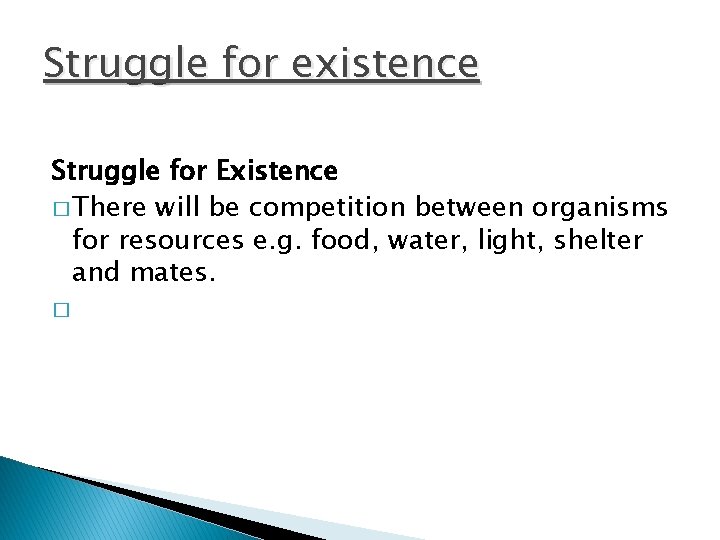 Struggle for existence

Struggle for Existence

□ There will be competition between organisms for resources e.g. food, water, light, shelter and mates.

□